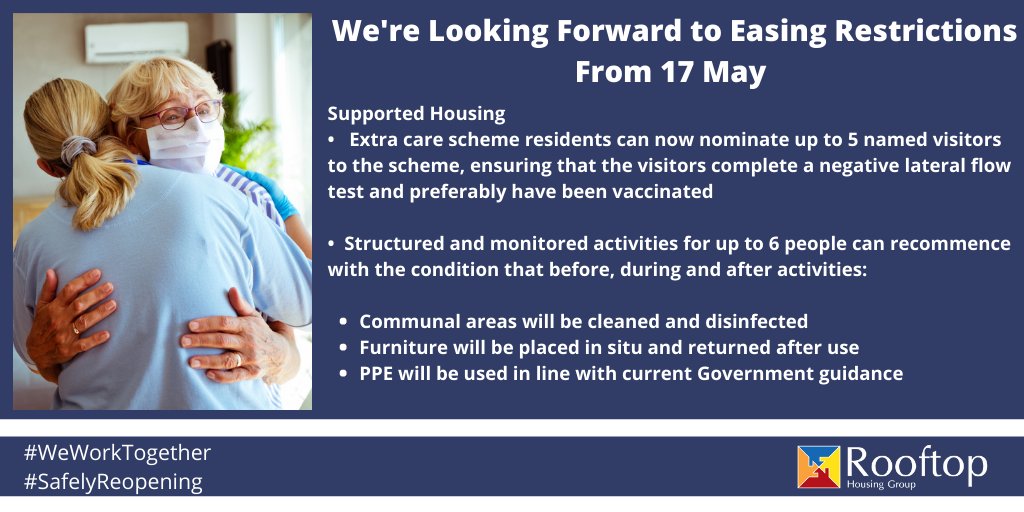 We're Looking Forward to Easing Restrictions From 17 May

Supported Housing

• Extra care scheme residents can now nominate up to 5 named visitors to the scheme, ensuring that the visitors complete a negative lateral flow test and preferably have been vaccinated

• Structured and monitored activities for up to 6 people can recommence with the condition that before, during and after activities:

• Communal areas will be cleaned and disinfected
• Furniture will be placed in situ and returned after use
• PPE will be used in line with current Government guidance

#WeWorkTogether
#SafelyReopening

Rooftop
Housing Group